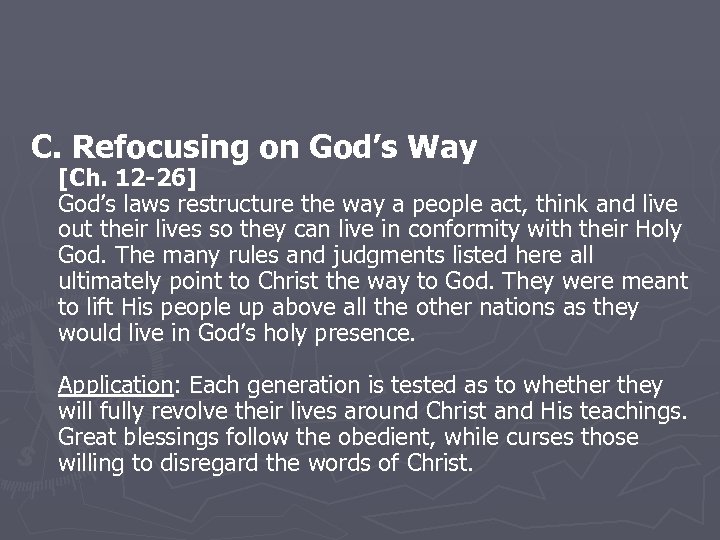 C. Refocusing on God’s Way

[Ch. 12-26]

God’s laws restructure the way a people act, think and live out their lives so they can live in conformity with their Holy God. The many rules and judgments listed here all ultimately point to Christ the way to God. They were meant to lift His people up above all the other nations as they would live in God’s holy presence.

Application: Each generation is tested as to whether they will fully revolve their lives around Christ and His teachings. Great blessings follow the obedient, while curses those willing to disregard the words of Christ.